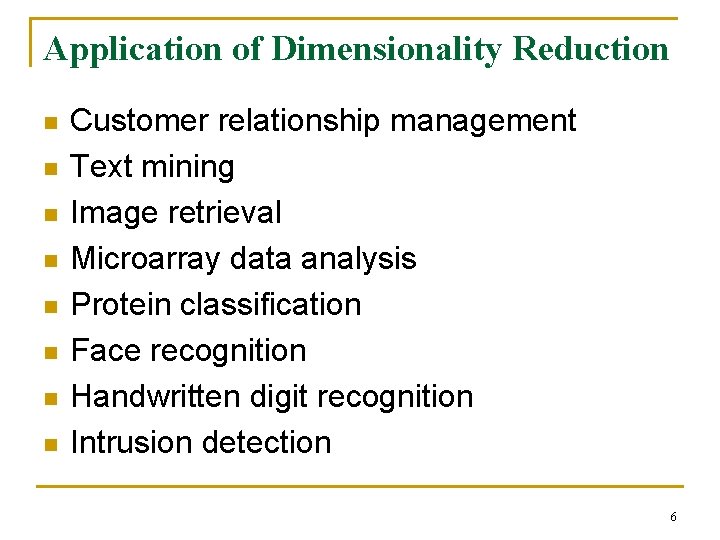 Application of Dimensionality Reduction

- Customer relationship management
- Text mining
- Image retrieval
- Microarray data analysis
- Protein classification
- Face recognition
- Handwritten digit recognition
- Intrusion detection

6